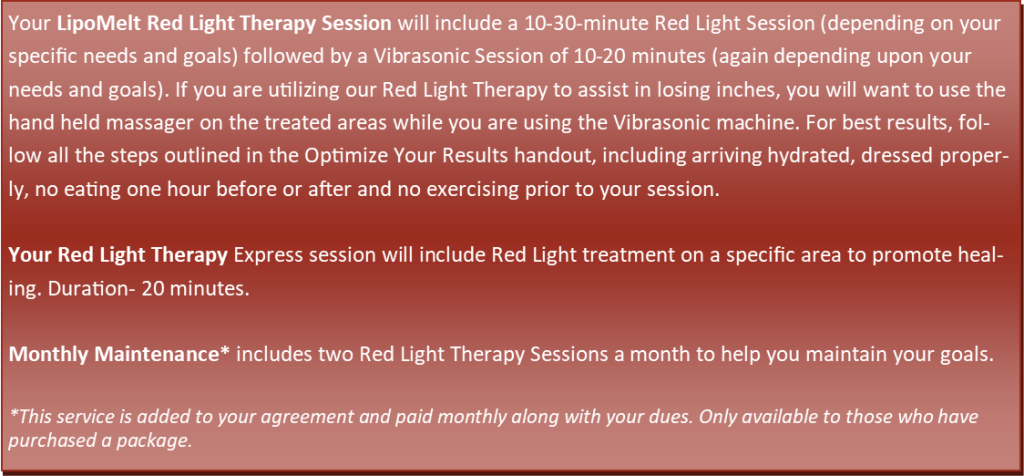 Your LipoMelt Red Light Therapy Session will include a 10-30-minute Red Light Session (depending on your specific needs and goals) followed by a Vibrasonic Session of 10-20 minutes (again depending upon your needs and goals). If you are utilizing our Red Light Therapy to assist in losing inches, you will want to use the hand held massager on the treated areas while you are using the Vibrasonic machine. For best results, follow all the steps outlined in the Optimize Your Results handout, including arriving hydrated, dressed properly, no eating one hour before or after and no exercising prior to your session.

Your Red Light Therapy Express session will include Red Light treatment on a specific area to promote healing. Duration- 20 minutes.

Monthly Maintenance* includes two Red Light Therapy Sessions a month to help you maintain your goals.

*This service is added to your agreement and paid monthly along with your dues. Only available to those who have purchased a package.